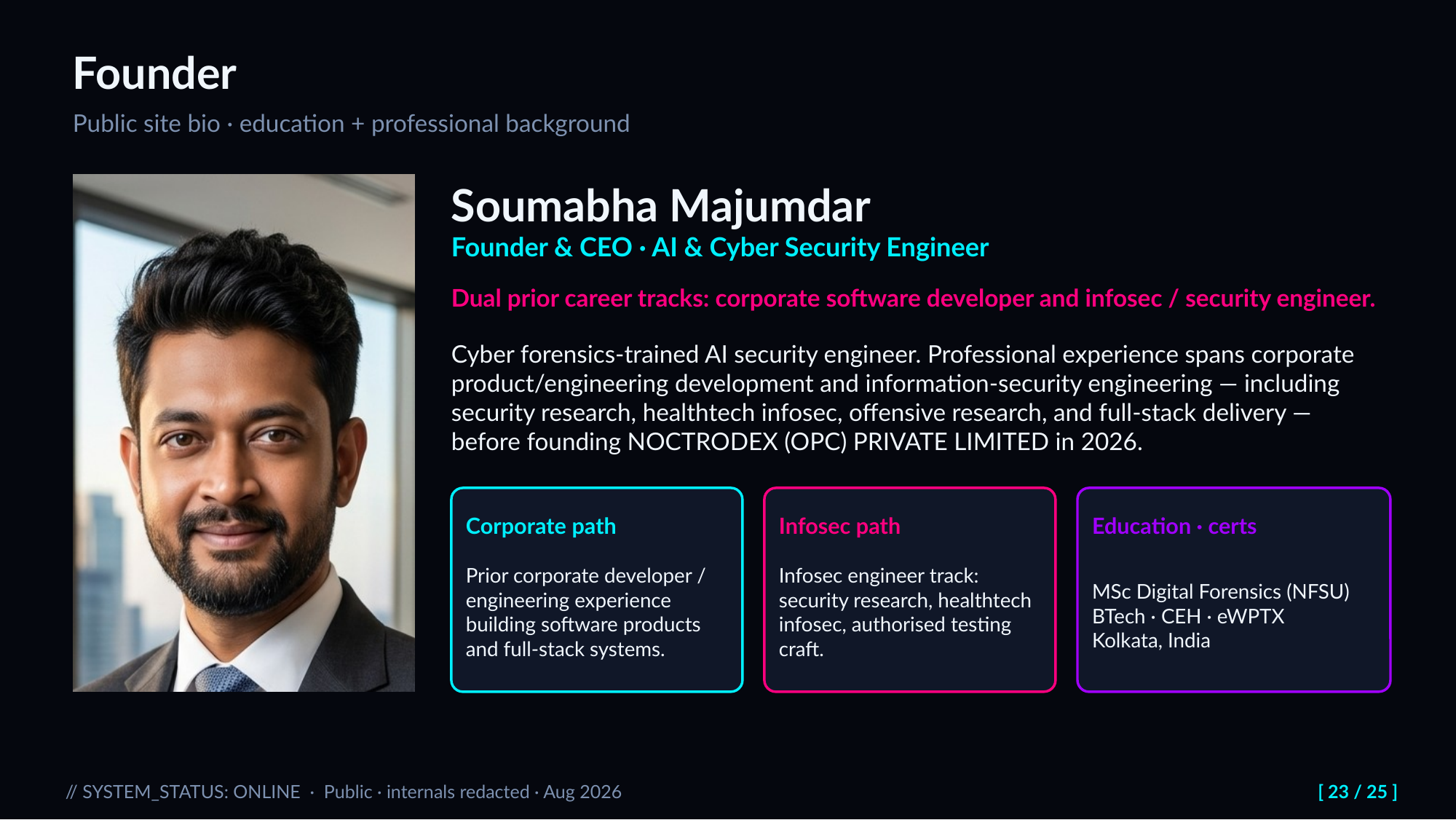 Founder

Public site bio · education + professional background

Soumabha Majumdar

Founder & CEO · AI & Cyber Security Engineer

Dual prior career tracks: corporate software developer and infosec / security engineer.

Cyber forensics-trained AI security engineer. Professional experience spans corporate product/engineering development and information-security engineering — including security research, healthtech infosec, offensive research, and full-stack delivery — before founding NOCTRODEX (OPC) PRIVATE LIMITED in 2026.

Corporate path

Prior corporate developer / engineering experience building software products and full-stack systems.

Infosec path

Infosec engineer track: security research, healthtech infosec, authorised testing craft.

Education · certs

MSc Digital Forensics (NFSU)
BTech · CEH · eWPTX
Kolkata, India

// SYSTEM_STATUS: ONLINE · Public · internals redacted · Aug 2026

[ 23 / 25 ]